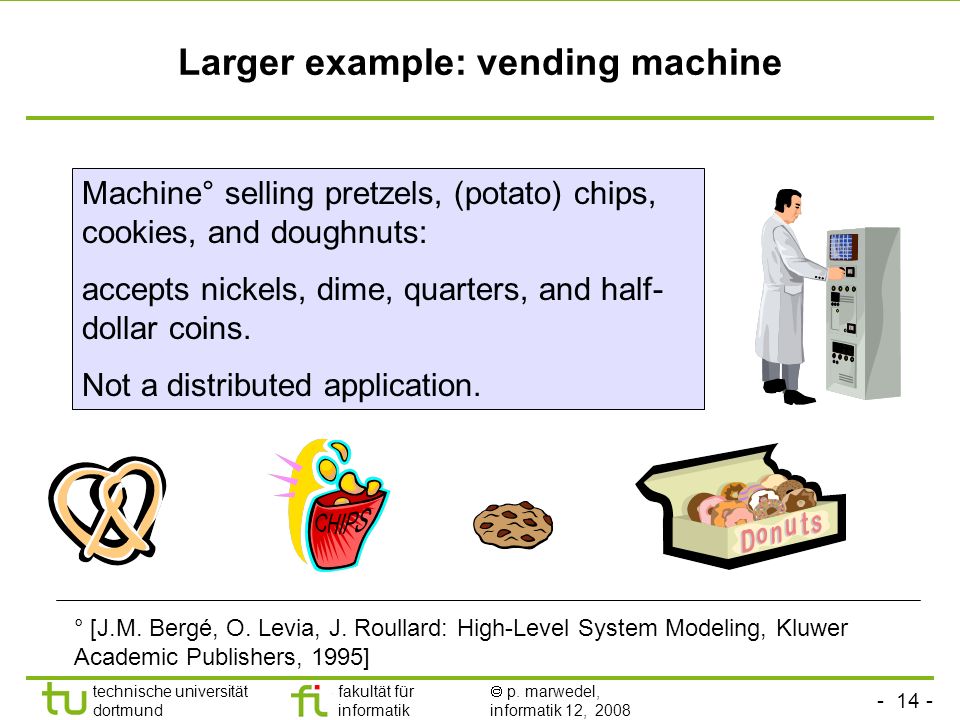 Larger example: vending machine

Machine° selling pretzels, (potato) chips, cookies, and doughnuts:

accepts nickels, dime, quarters, and half-dollar coins.

Not a distributed application.

CHIPS

Donuts

° [J.M. Bergé, O. Levia, J. Roullard: High-Level System Modeling, Kluwer Academic Publishers, 1995]

tu technische universität dortmund

fi fakultät für informatik

© p. marwedel, informatik 12, 2008

- 14 -